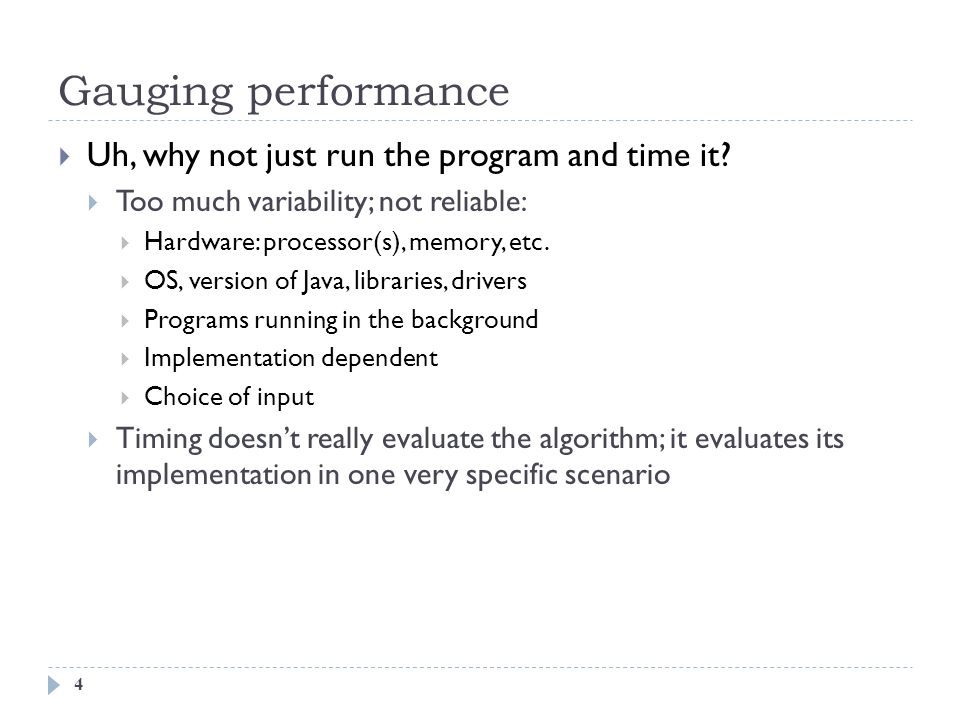 Gauging performance

Uh, why not just run the program and time it?

Too much variability; not reliable:

Hardware: processor(s), memory, etc.

OS, version of Java, libraries, drivers

Programs running in the background

Implementation dependent

Choice of input

Timing doesn't really evaluate the algorithm; it evaluates its implementation in one very specific scenario

4